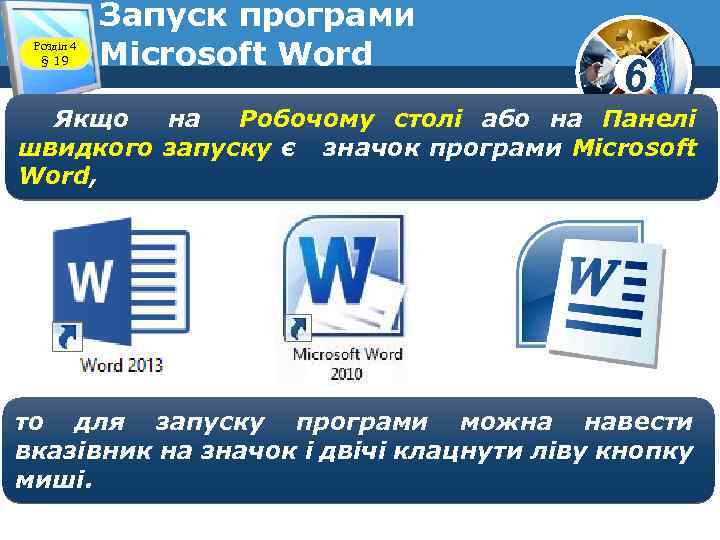 Розділ 4
§ 19

Запуск програми Microsoft Word

6

Якщо на Робочому столі або на Панелі швидкого запуску є значок програми Microsoft Word,

W

Word 2013

W

Microsoft Word 2010

W

то для запуску програми можна навести вказівник на значок і двічі клацнути ліву кнопку миші.